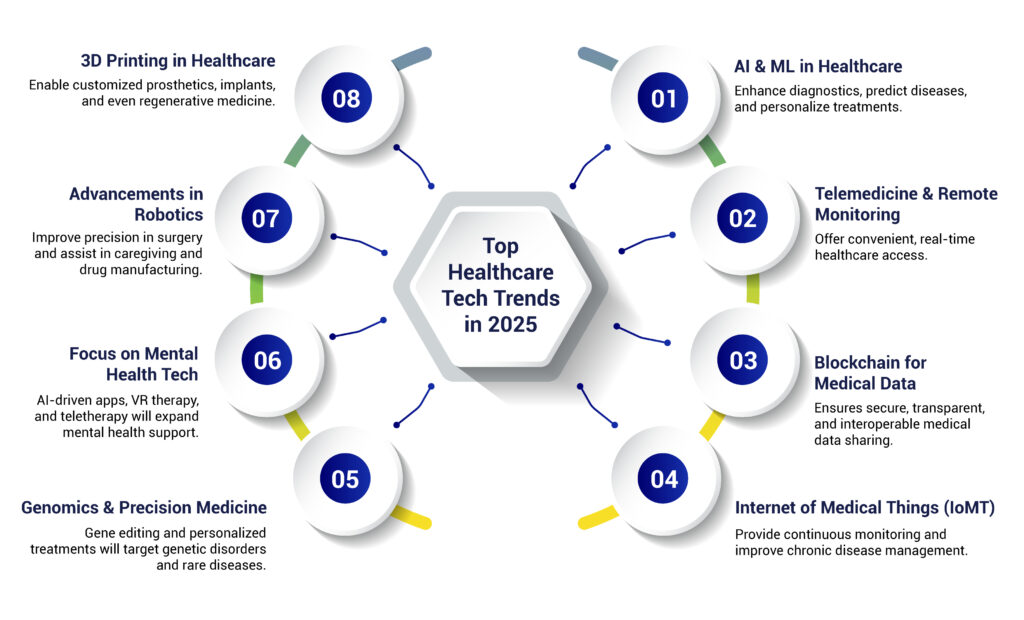 Top Healthcare Tech Trends in 2025

01
AI & ML in Healthcare
Enhance diagnostics, predict diseases, and personalize treatments.

02
Telemedicine & Remote Monitoring
Offer convenient, real-time healthcare access.

03
Blockchain for Medical Data
Ensures secure, transparent, and interoperable medical data sharing.

04
Internet of Medical Things (IoMT)
Provide continuous monitoring and improve chronic disease management.

05
Genomics & Precision Medicine
Gene editing and personalized treatments will target genetic disorders and rare diseases.

06
Focus on Mental Health Tech
AI-driven apps, VR therapy, and teletherapy will expand mental health support.

07
Advancements in Robotics
Improve precision in surgery and assist in caregiving and drug manufacturing.

08
3D Printing in Healthcare
Enable customized prosthetics, implants, and even regenerative medicine.